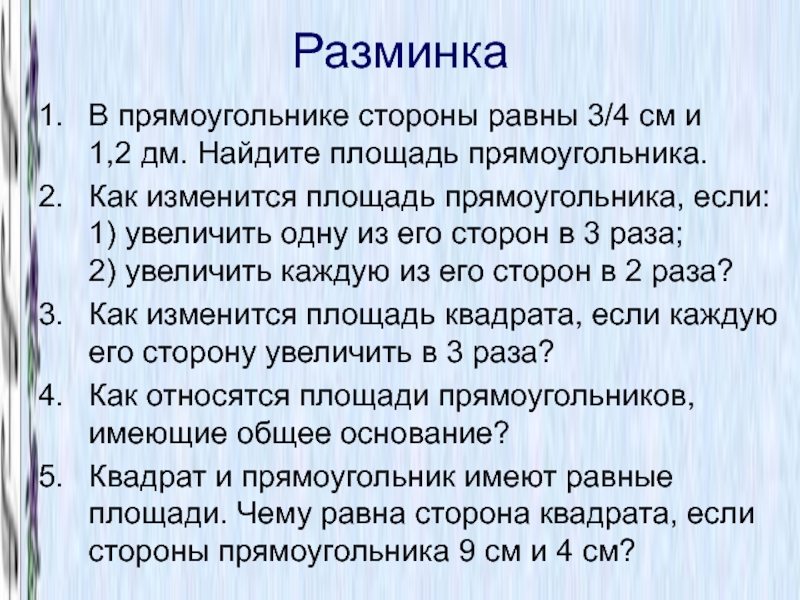 Разминка

1. В прямоугольнике стороны равны 3/4 см и 1,2 дм. Найдите площадь прямоугольника.
2. Как изменится площадь прямоугольника, если:
1) увеличить одну из его сторон в 3 раза;
2) увеличить каждую из его сторон в 2 раза?
3. Как изменится площадь квадрата, если каждую его сторону увеличить в 3 раза?
4. Как относятся площади прямоугольников, имеющие общее основание?
5. Квадрат и прямоугольник имеют равные площади. Чему равна сторона квадрата, если стороны прямоугольника 9 см и 4 см?